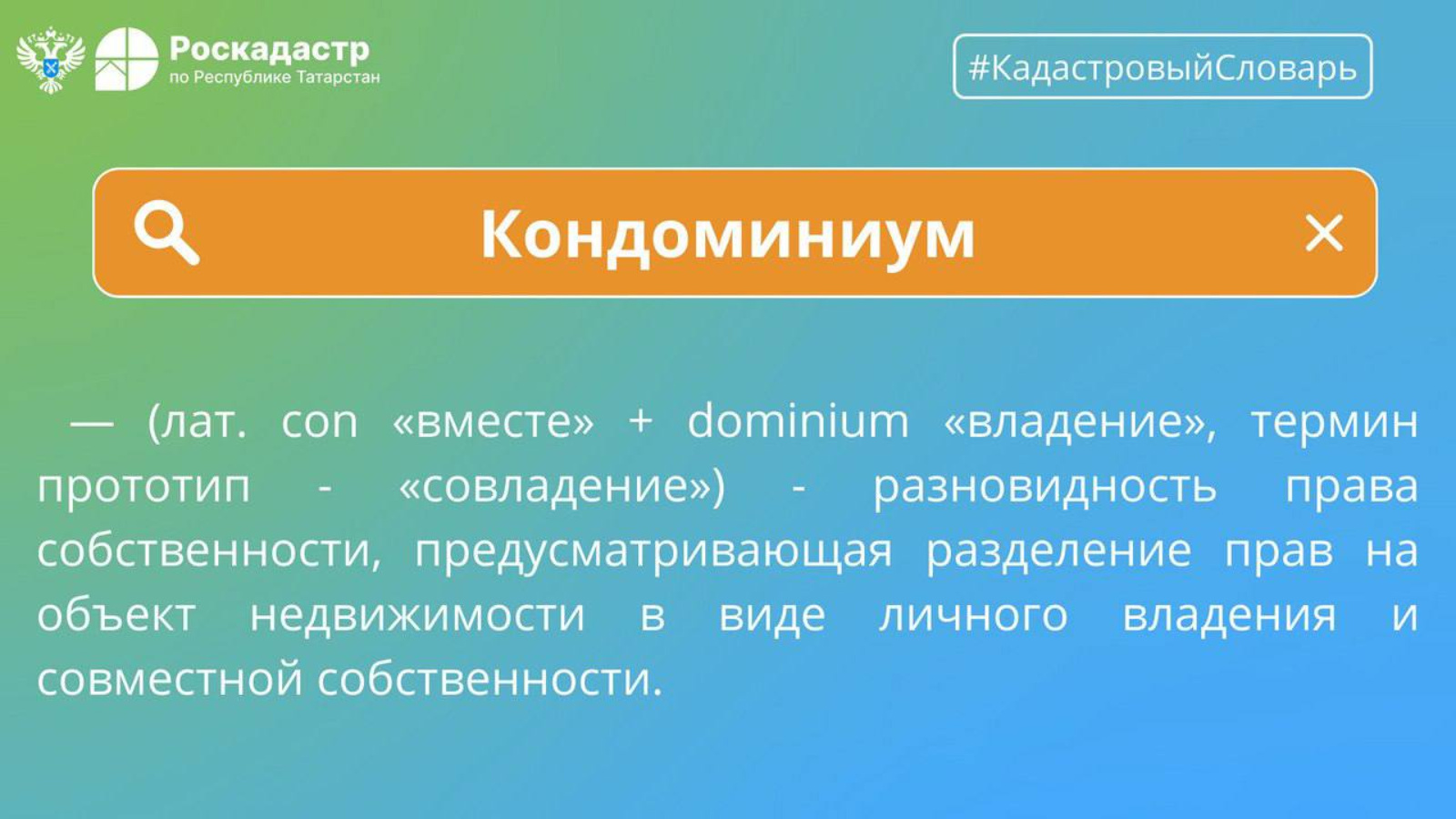 Роскадастр
по Республике Татарстан

#КадастровыйСловарь

Кондоминиум

— (лат. con «вместе» + dominium «владение», термин прототип - «совладение») - разновидность права собственности, предусматривающая разделение прав на объект недвижимости в виде личного владения и совместной собственности.